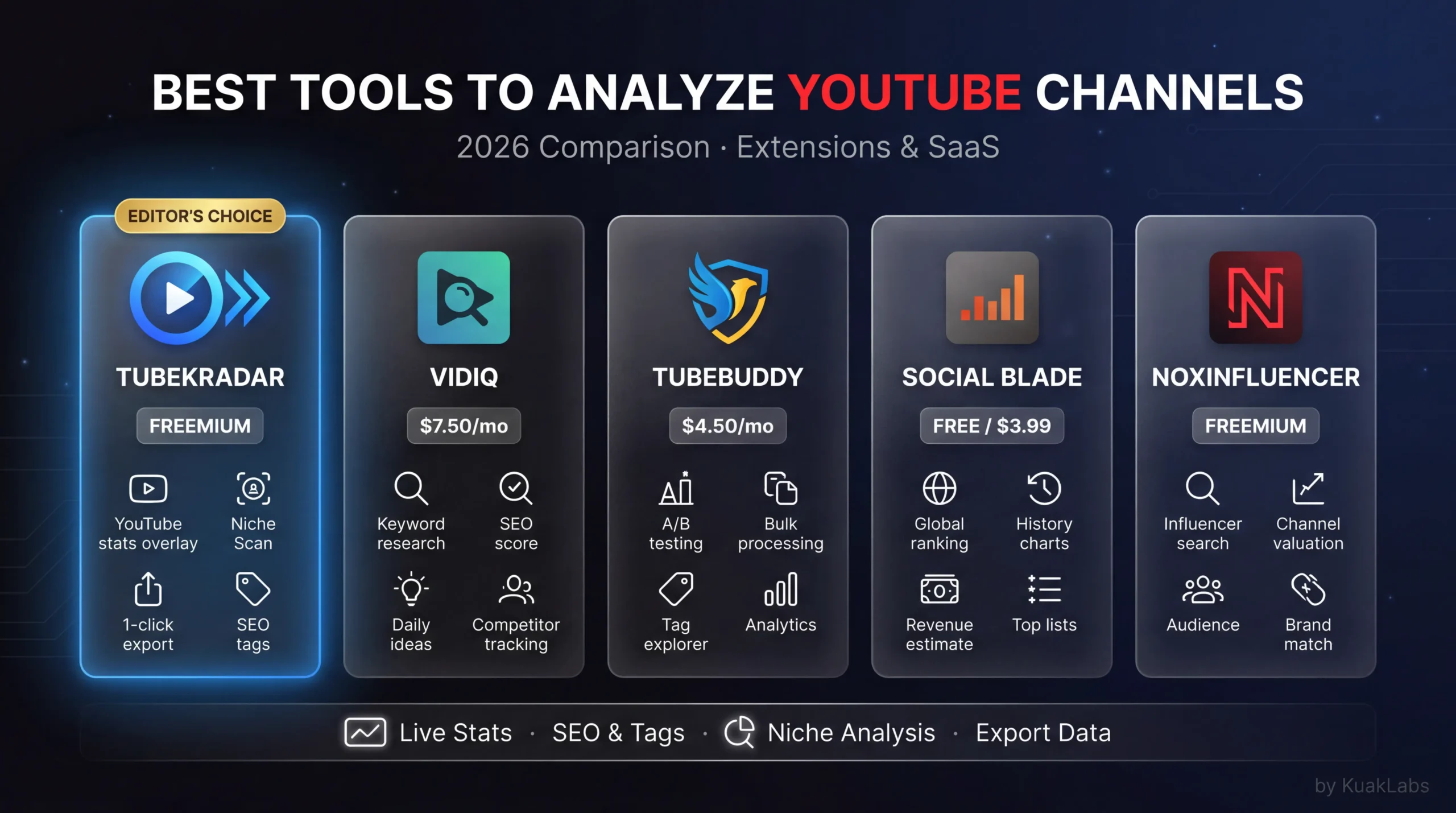 BEST TOOLS TO ANALYZE YOUTUBE CHANNELS

2026 Comparison · Extensions & SaaS

EDITOR'S CHOICE

TUBEKRADAR

FREEMIUM

YouTube stats overlay

Niche Scan

1-click export

SEO tags

VIDIQ

$7.50/mo

Keyword research

SEO score

Daily ideas

Competitor tracking

TUBEBUDDY

$4.50/mo

A/B testing

Bulk processing

Tag explorer

Analytics

SOCIAL BLADE

FREE / $3.99

Global ranking

History charts

Revenue estimate

Top lists

NOXINFLUENCER

FREEMIUM

Influencer search

Channel valuation

Audience

Brand match

Live Stats · SEO & Tags · Niche Analysis · Export Data

by KuakLabs